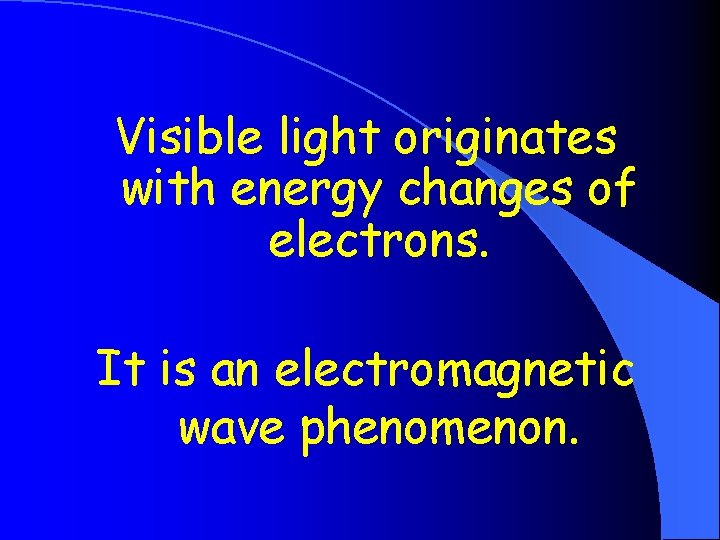 Visible light originates with energy changes of electrons.

It is an electromagnetic wave phenomenon.